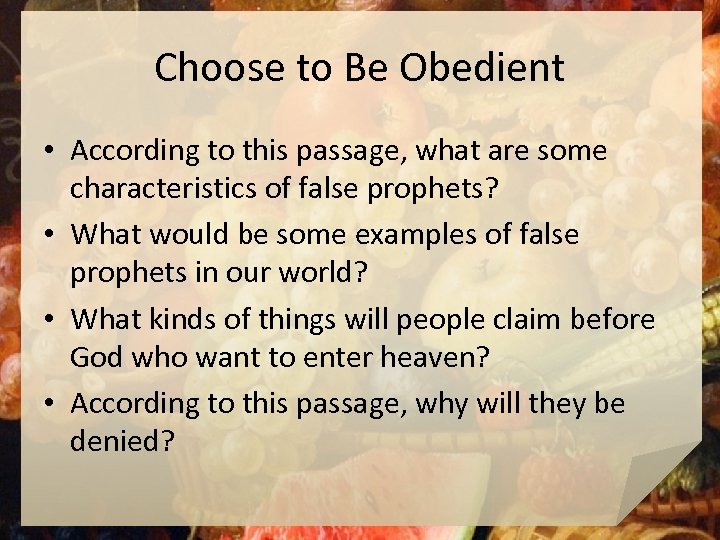 Choose to Be Obedient

• According to this passage, what are some characteristics of false prophets?
• What would be some examples of false prophets in our world?
• What kinds of things will people claim before God who want to enter heaven?
• According to this passage, why will they be denied?